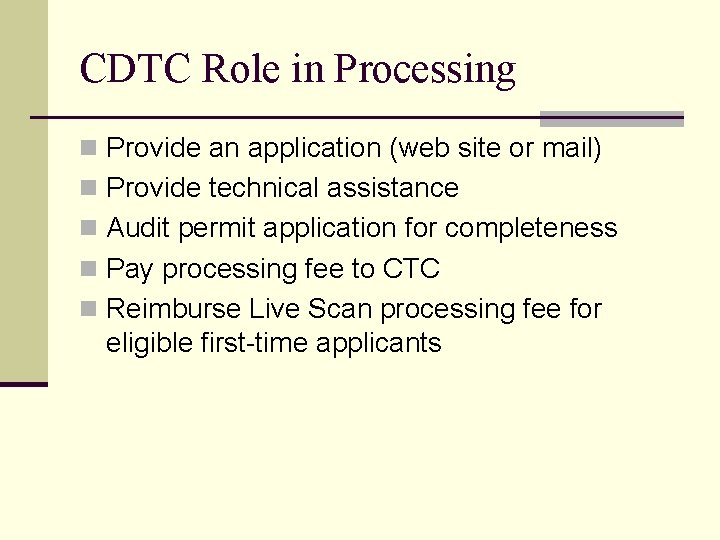 CDTC Role in Processing

- Provide an application (web site or mail)
- Provide technical assistance
- Audit permit application for completeness
- Pay processing fee to CTC
- Reimburse Live Scan processing fee for eligible first-time applicants